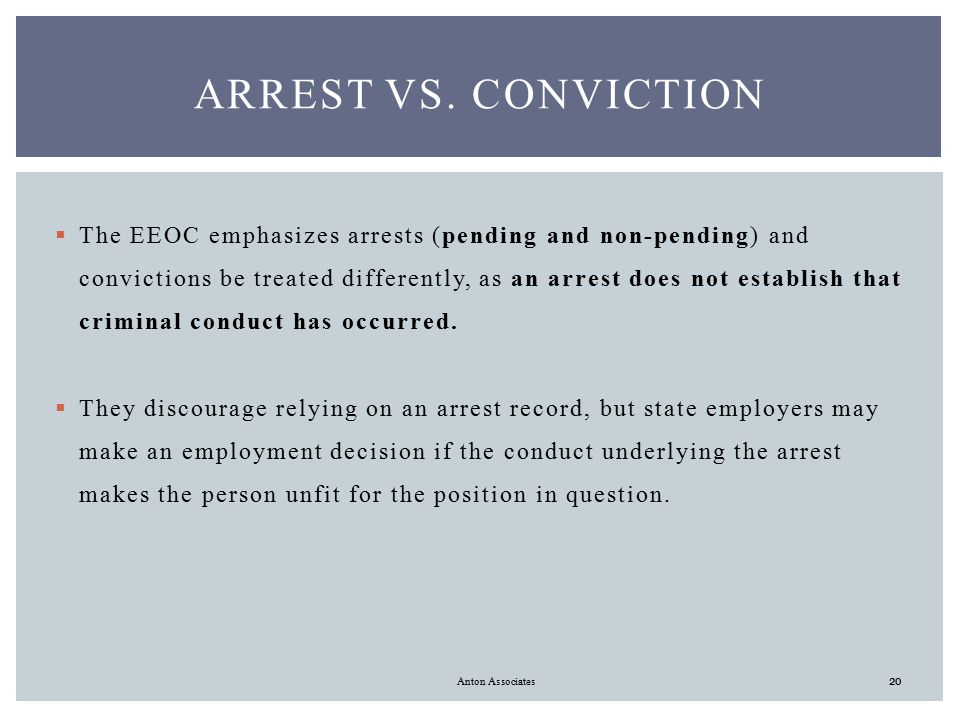 ARREST VS. CONVICTION

▪ The EEOC emphasizes arrests (pending and non-pending) and convictions be treated differently, as an arrest does not establish that criminal conduct has occurred.

▪ They discourage relying on an arrest record, but state employers may make an employment decision if the conduct underlying the arrest makes the person unfit for the position in question.

Anton Associates

20